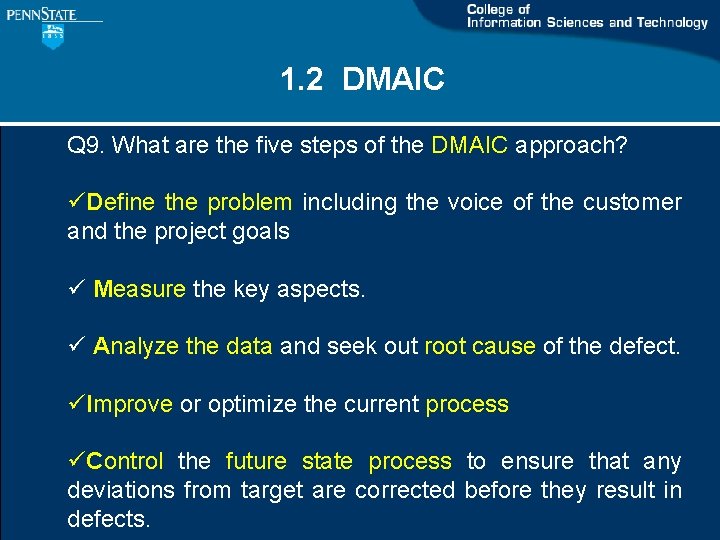 PENNSTATE

College of
Information Sciences and Technology

1.2 DMAIC

Q9. What are the five steps of the DMAIC approach?

✓Define the problem including the voice of the customer and the project goals

✓ Measure the key aspects.

✓ Analyze the data and seek out root cause of the defect.

✓Improve or optimize the current process

✓Control the future state process to ensure that any deviations from target are corrected before they result in defects.